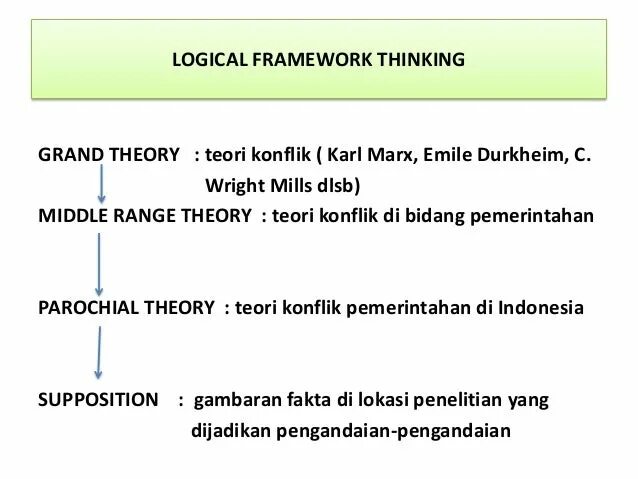 LOGICAL FRAMEWORK THINKING

GRAND THEORY : teori konflik ( Karl Marx, Emile Durkheim, C. Wright Mills dlsb)

MIDDLE RANGE THEORY : teori konflik di bidang pemerintahan

PAROCHIAL THEORY : teori konflik pemerintahan di Indonesia

SUPPOSITION : gambaran fakta di lokasi penelitian yang dijadikan pengandaian-pengandaian